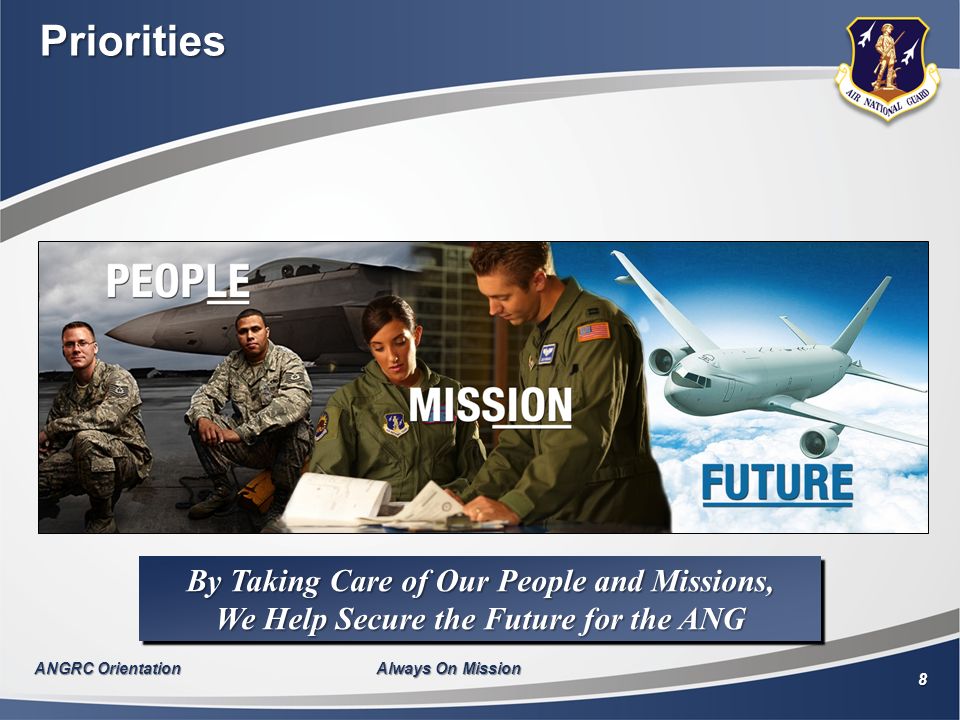 Priorities

AIR NATIONAL GUARD

PEOPLE

MISSION

FUTURE

By Taking Care of Our People and Missions, We Help Secure the Future for the ANG

ANGRC Orientation

Always On Mission

8